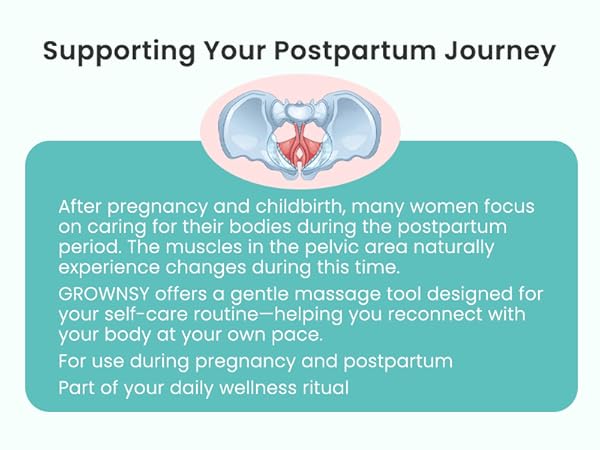 Supporting Your Postpartum Journey

After pregnancy and childbirth, many women focus on caring for their bodies during the postpartum period. The muscles in the pelvic area naturally experience changes during this time.

GROWNSY offers a gentle massage tool designed for your self-care routine—helping you reconnect with your body at your own pace.

For use during pregnancy and postpartum

Part of your daily wellness ritual